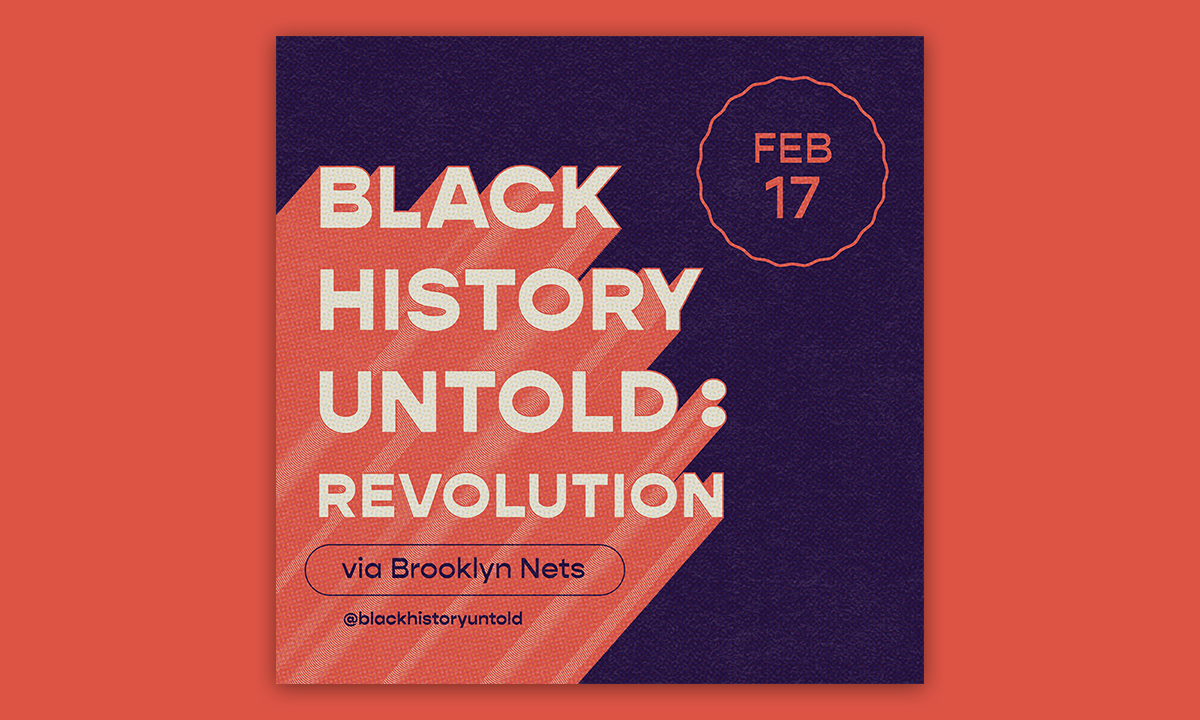 FEB
17

BLACK HISTORY UNTOLD : REVOLUTION

via Brooklyn Nets

@blackhistoryuntold